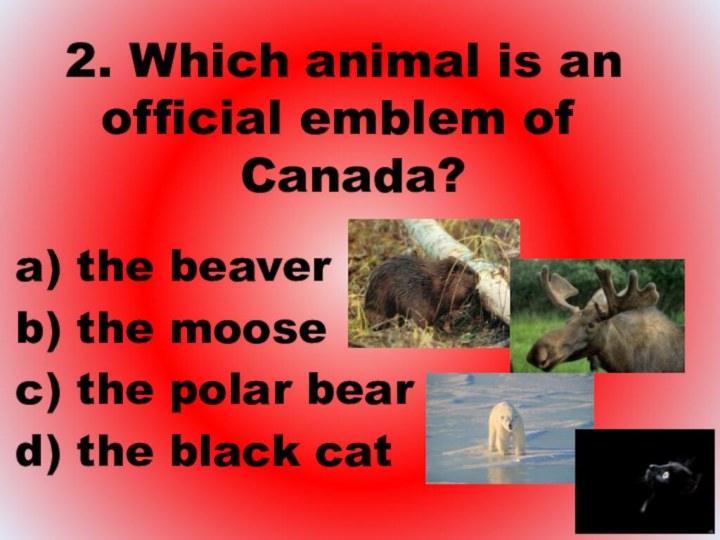 2. Which animal is an official emblem of Canada?

a) the beaver
b) the moose
c) the polar bear
d) the black cat